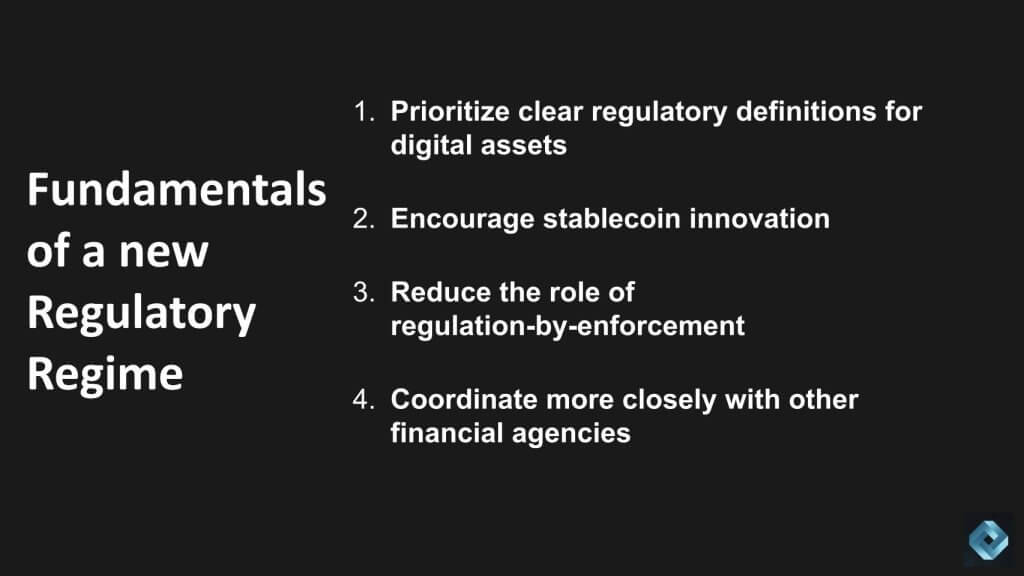 Fundamentals of a new Regulatory Regime

1. Prioritize clear regulatory definitions for digital assets

2. Encourage stablecoin innovation

3. Reduce the role of regulation-by-enforcement

4. Coordinate more closely with other financial agencies